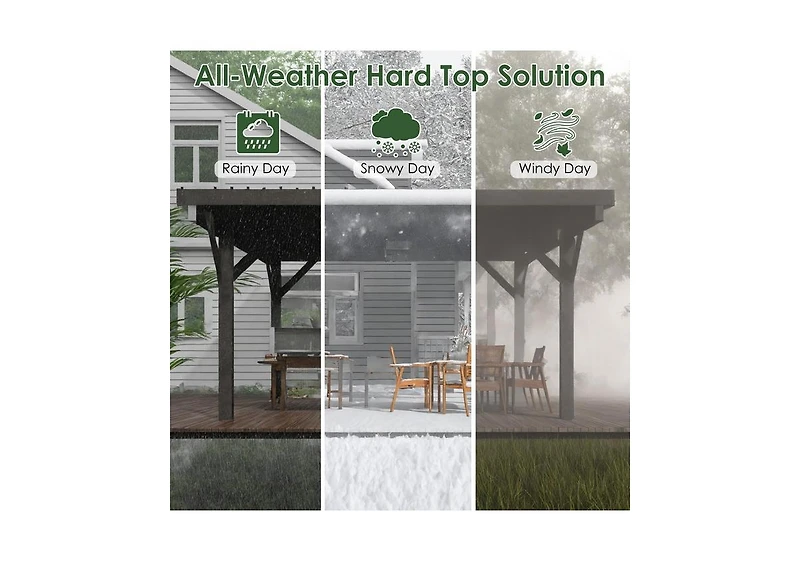 All-Weather Hard Top Solution

Rainy Day

Snowy Day

Windy Day